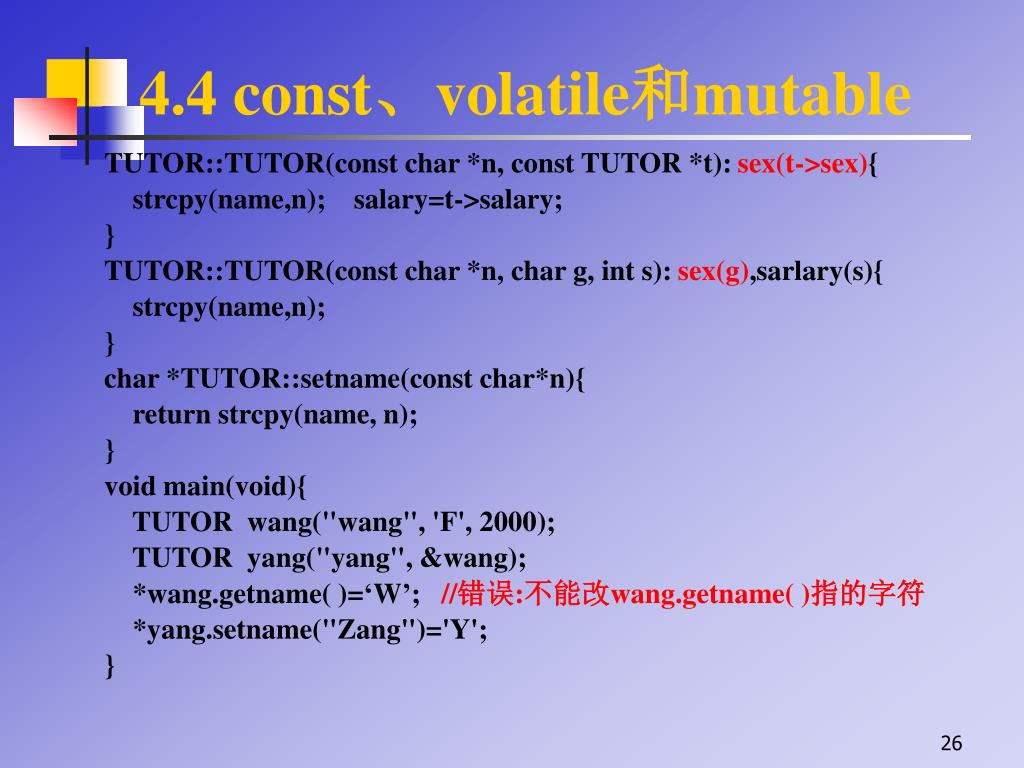 4.4 const、volatile和mutable

TUTOR::TUTOR(const char *n, const TUTOR *t): sex(t->sex){
strcpy(name,n); salary=t->salary;
}
TUTOR::TUTOR(const char *n, char g, int s): sex(g),sarlary(s){
strcpy(name,n);
}
char *TUTOR::setname(const char*n){
return strcpy(name, n);
}
void main(void){
TUTOR wang("wang", 'F', 2000);
TUTOR yang("yang", &wang);
*wang.getname( )=‘W’; //错误:不能改wang.getname( )指的字符
*yang.setname("Zang")='Y';
}

26